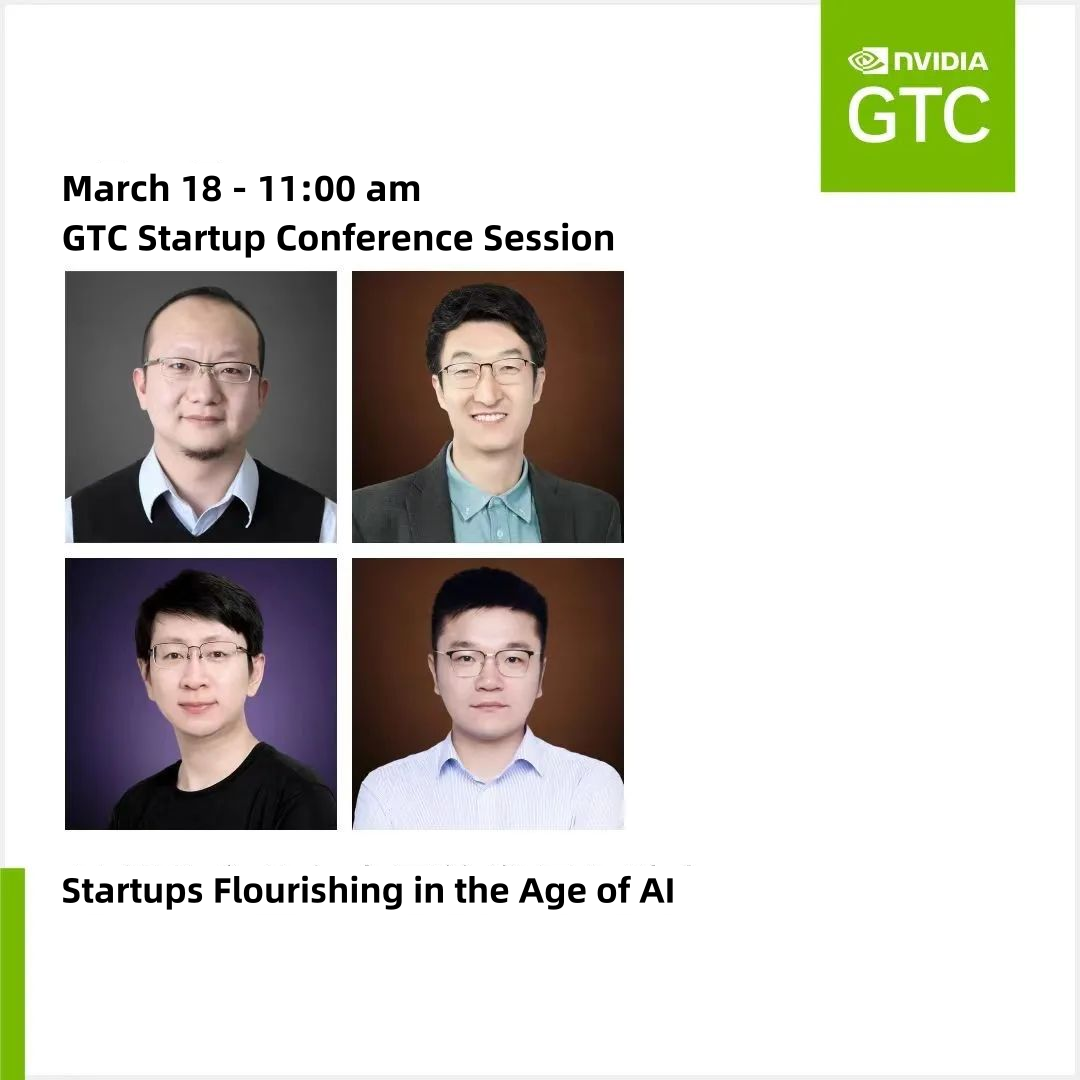 NVIDIA
GTC

March 18 - 11:00 am
GTC Startup Conference Session

Startups Flourishing in the Age of AI